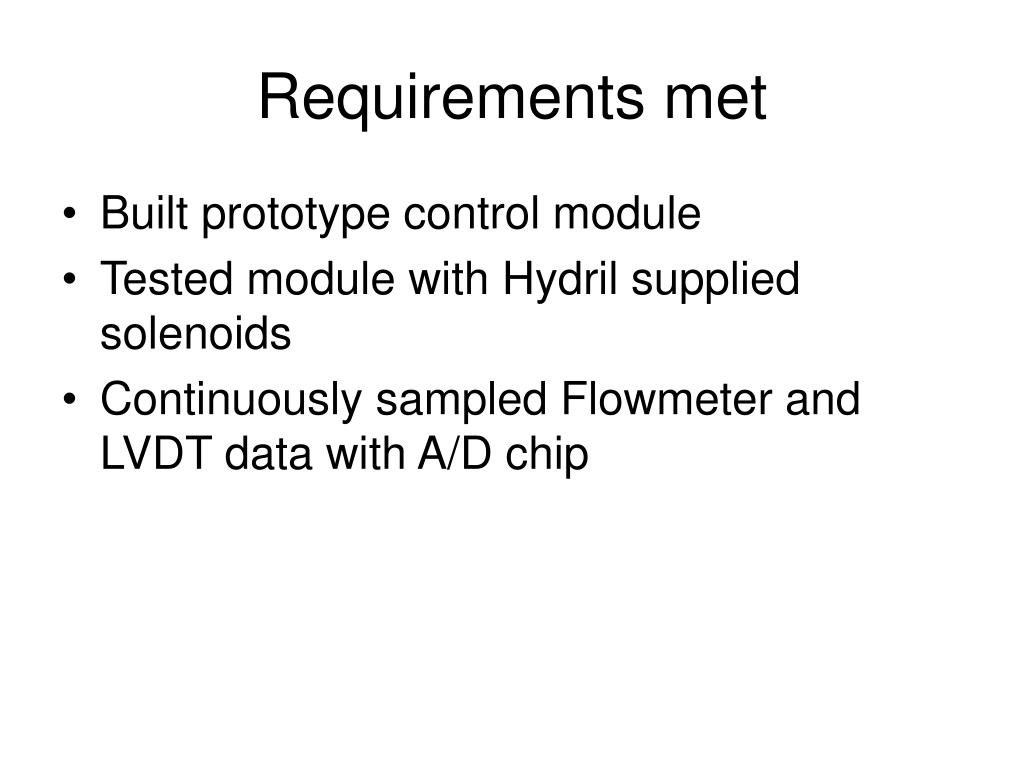 Requirements met

• Built prototype control module
• Tested module with Hydril supplied solenoids
• Continuously sampled Flowmeter and LVDT data with A/D chip